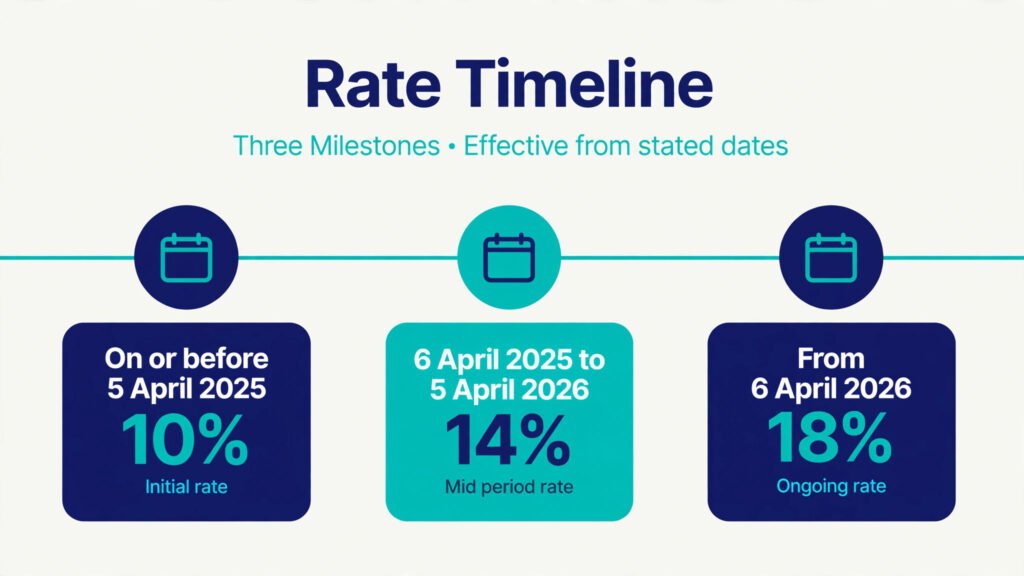 Rate Timeline

Three Milestones • Effective from stated dates

On or before
5 April 2025
10%
Initial rate

6 April 2025 to
5 April 2026
14%
Mid period rate

From
6 April 2026
18%
Ongoing rate